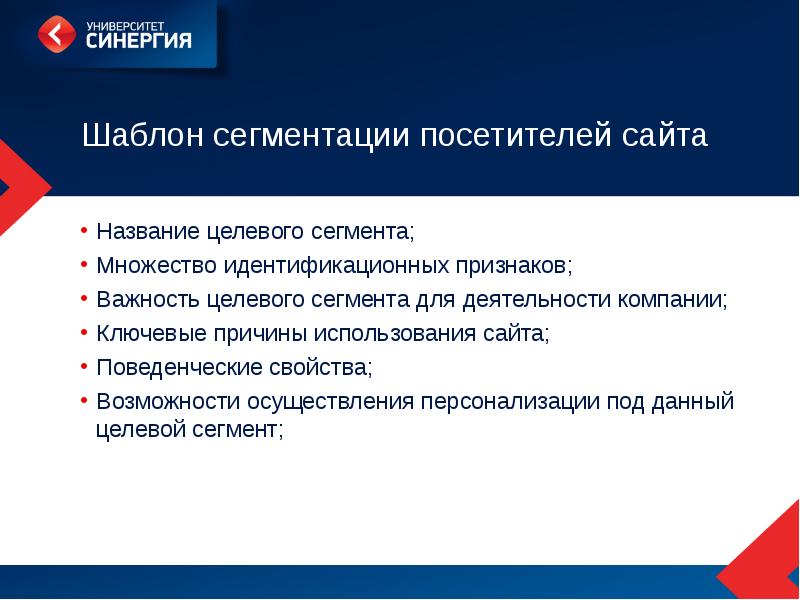 УНИВЕРСИТЕТ
СИНЕРГИЯ

Шаблон сегментации посетителей сайта

• Название целевого сегмента;
• Множество идентификационных признаков;
• Важность целевого сегмента для деятельности компании;
• Ключевые причины использования сайта;
• Поведенческие свойства;
• Возможности осуществления персонализации под данный целевой сегмент;